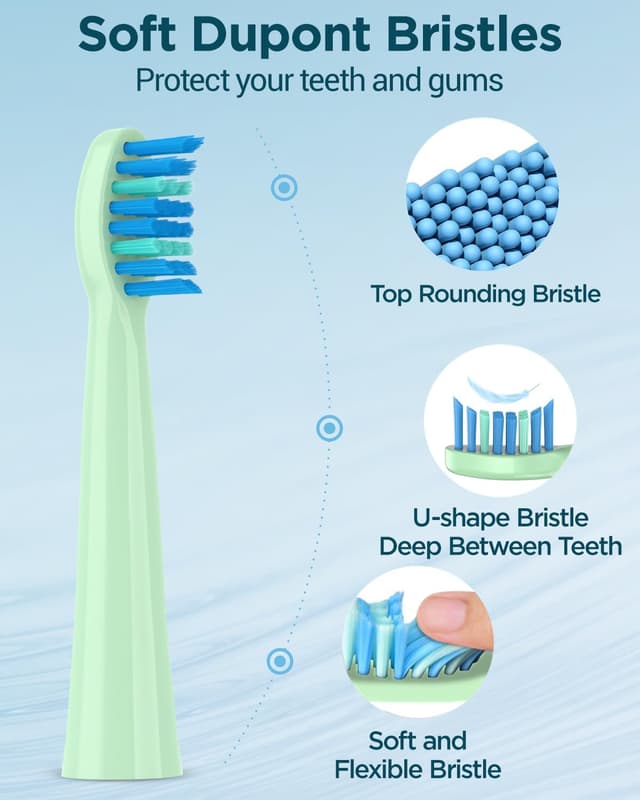 Soft Dupont Bristles
Protect your teeth and gums

Top Rounding Bristle

U-shape Bristle
Deep Between Teeth

Soft and
Flexible Bristle